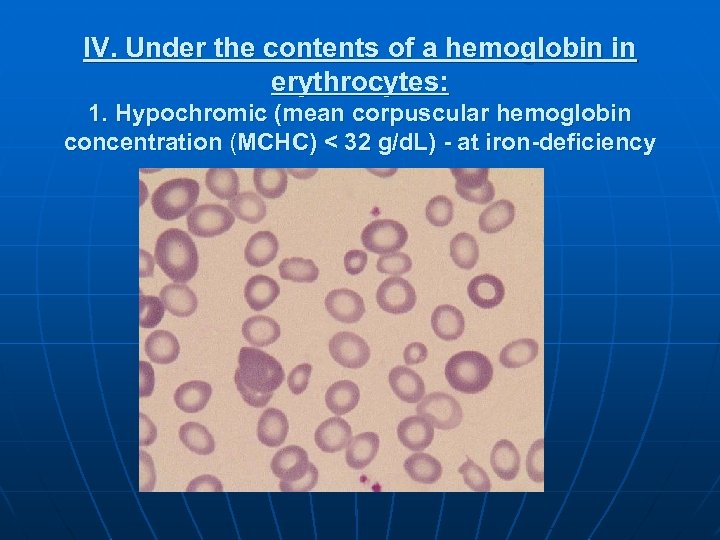 IV. Under the contents of a hemoglobin in erythrocytes:

1. Hypochromic (mean corpuscular hemoglobin concentration (MCHC) < 32 g/dL) - at iron-deficiency